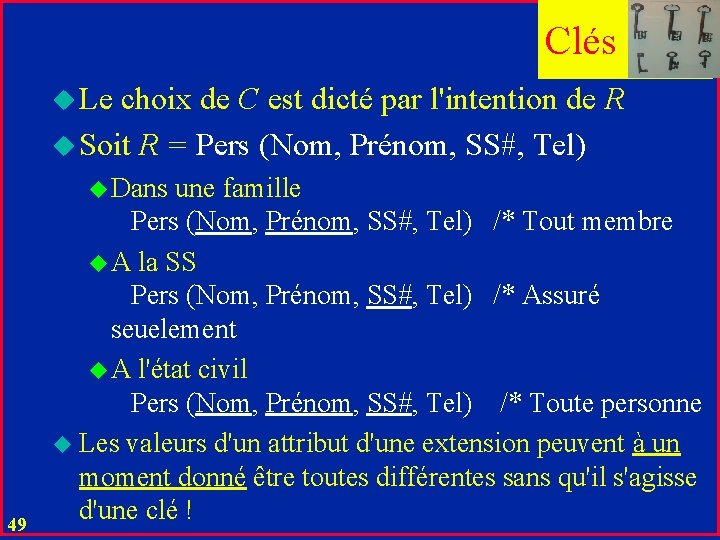 Clés

Le choix de $C$ est dicté par l'intention de $R$

Soit $R$ = Pers (Nom, Prénom, SS#, Tel)

Dans une famille
Pers (Nom, Prénom, SS#, Tel) /* Tout membre

A la SS
Pers (Nom, Prénom, SS#, Tel) /* Assuré seuelement

A l'état civil
Pers (Nom, Prénom, SS#, Tel) /* Toute personne

Les valeurs d'un attribut d'une extension peuvent à un moment donné être toutes différentes sans qu'il s'agisse d'une clé !

49